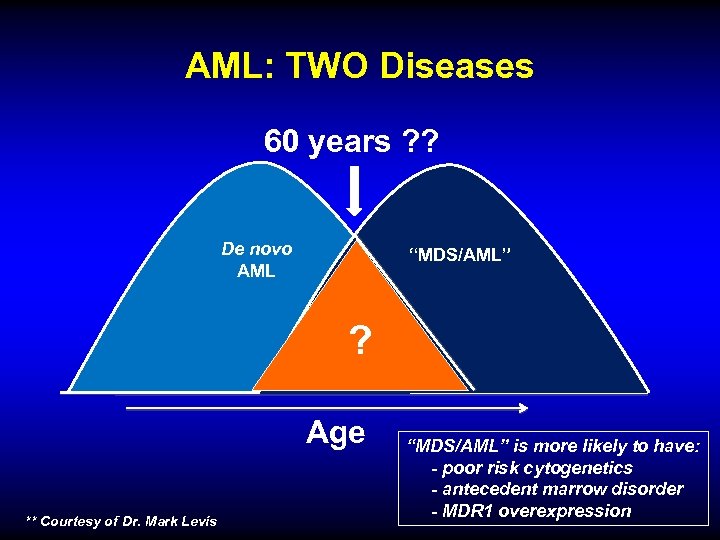 AML: TWO Diseases

60 years ??

De novo AML

"MDS/AML"

?

Age

"MDS/AML" is more likely to have:
- poor risk cytogenetics
- antecedent marrow disorder
- MDR1 overexpression

** Courtesy of Dr. Mark Levis